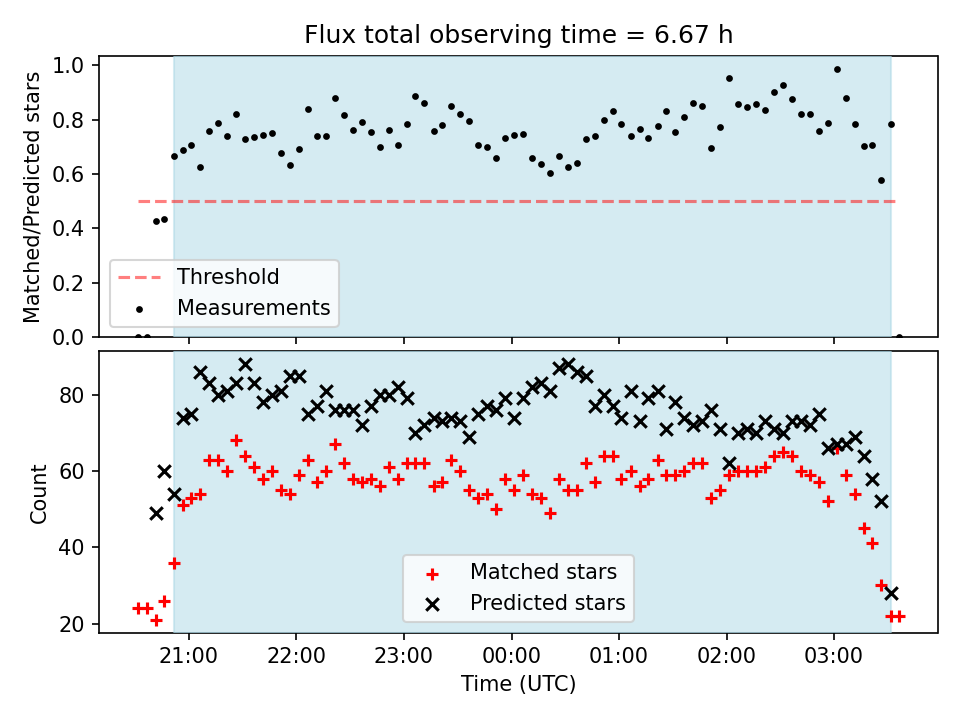 Flux total observing time = 6.67 h

Matched/Predicted stars

1.0
0.8
0.6
0.4
0.2
0.0

Threshold
Measurements

Count

80
60
40
20

Matched stars
Predicted stars

21:00
22:00
23:00
00:00
01:00
02:00
03:00

Time (UTC)